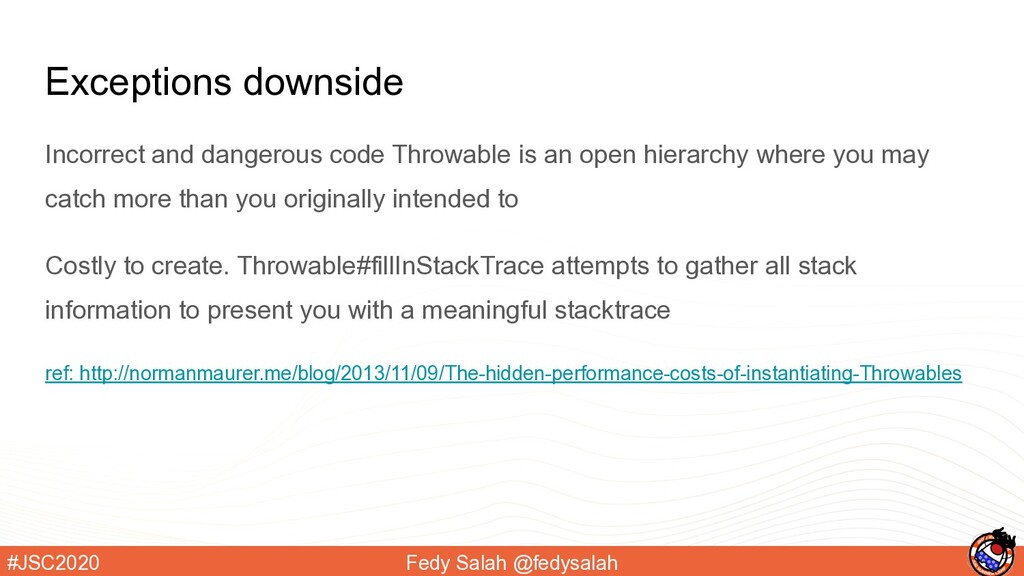 Exceptions downside

Incorrect and dangerous code Throwable is an open hierarchy where you may catch more than you originally intended to

Costly to create. Throwable#fillInStackTrace attempts to gather all stack information to present you with a meaningful stacktrace

ref: http://normanmaurer.me/blog/2013/11/09/The-hidden-performance-costs-of-instantiating-Throwables

#JSC2020

Fedy Salah @fedysalah